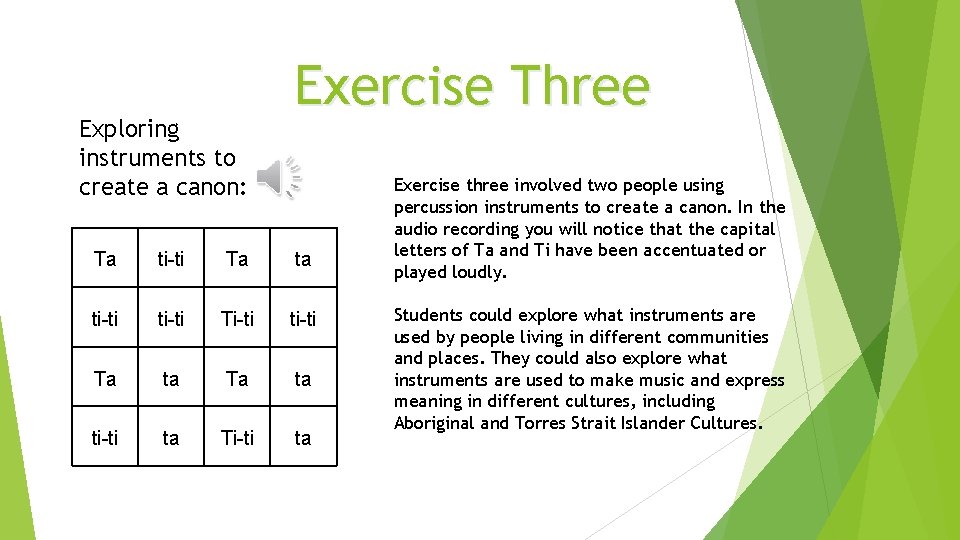 Exercise Three

Exploring instruments to create a canon:

| Ta | ti-ti | Ta | ta |
|---|---|---|---|
| ti-ti | ti-ti | Ti-ti | ti-ti |
| Ta | ta | Ta | ta |
| ti-ti | ta | Ti-ti | ta |

Exercise three involved two people using percussion instruments to create a canon. In the audio recording you will notice that the capital letters of Ta and Ti have been accentuated or played loudly.

Students could explore what instruments are used by people living in different communities and places. They could also explore what instruments are used to make music and express meaning in different cultures, including Aboriginal and Torres Strait Islander Cultures.